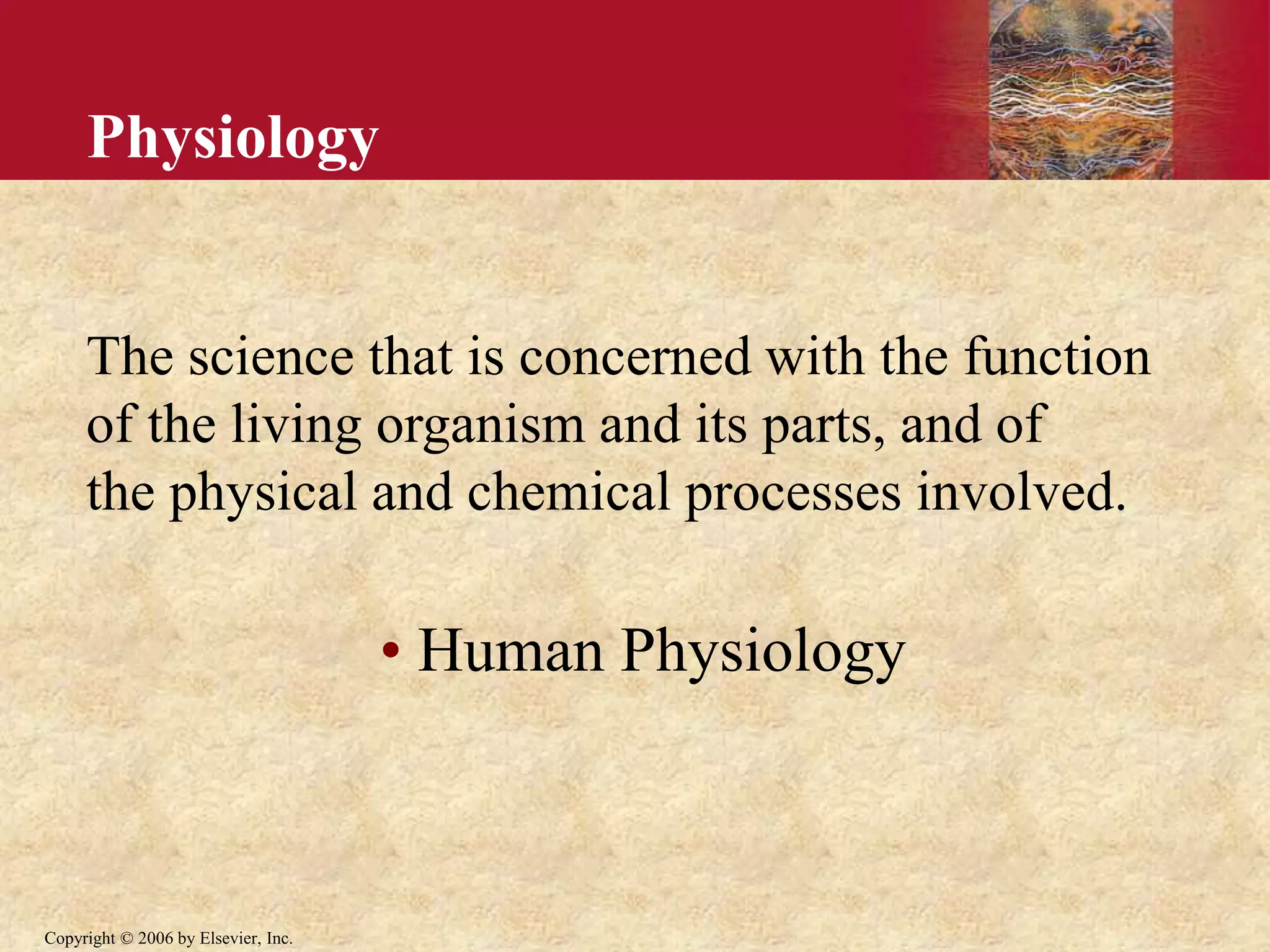 Physiology

The science that is concerned with the function of the living organism and its parts, and of the physical and chemical processes involved.

• Human Physiology

Copyright © 2006 by Elsevier, Inc.